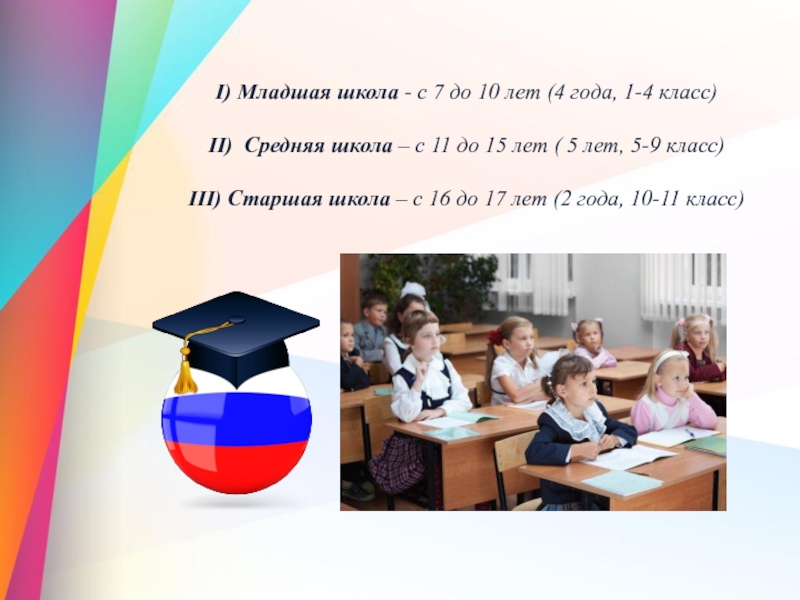 I) Младшая школа - с 7 до 10 лет (4 года, 1-4 класс)

II) Средняя школа – с 11 до 15 лет ( 5 лет, 5-9 класс)

III) Старшая школа – с 16 до 17 лет (2 года, 10-11 класс)